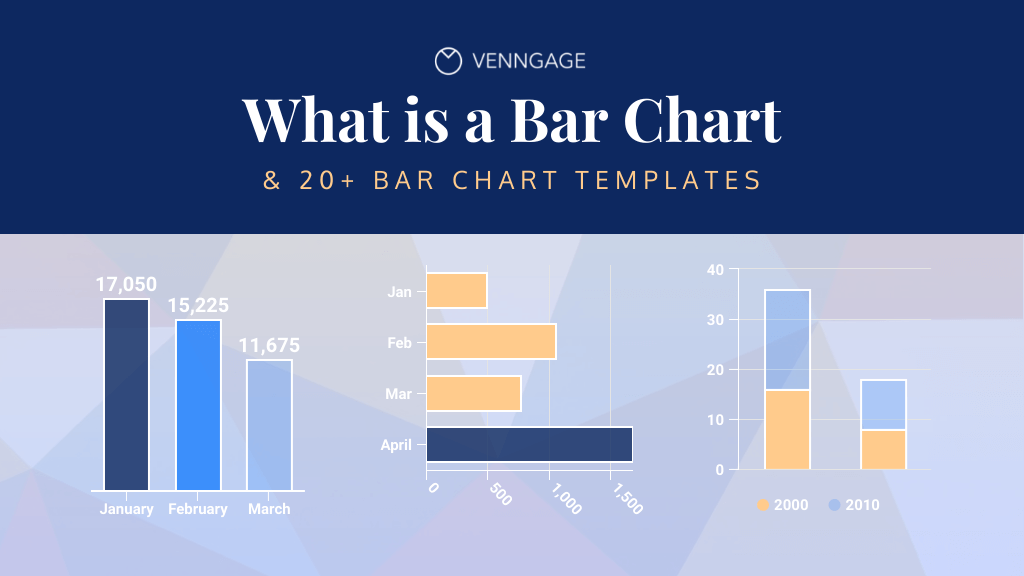 VENNGAGE

What is a Bar Chart

& 20+ BAR CHART TEMPLATES

17,050
15,225
11,675
January
February
March

Jan
Feb
Mar
April
0
500
1,000
1,500

40
30
20
10
0
2000
2010